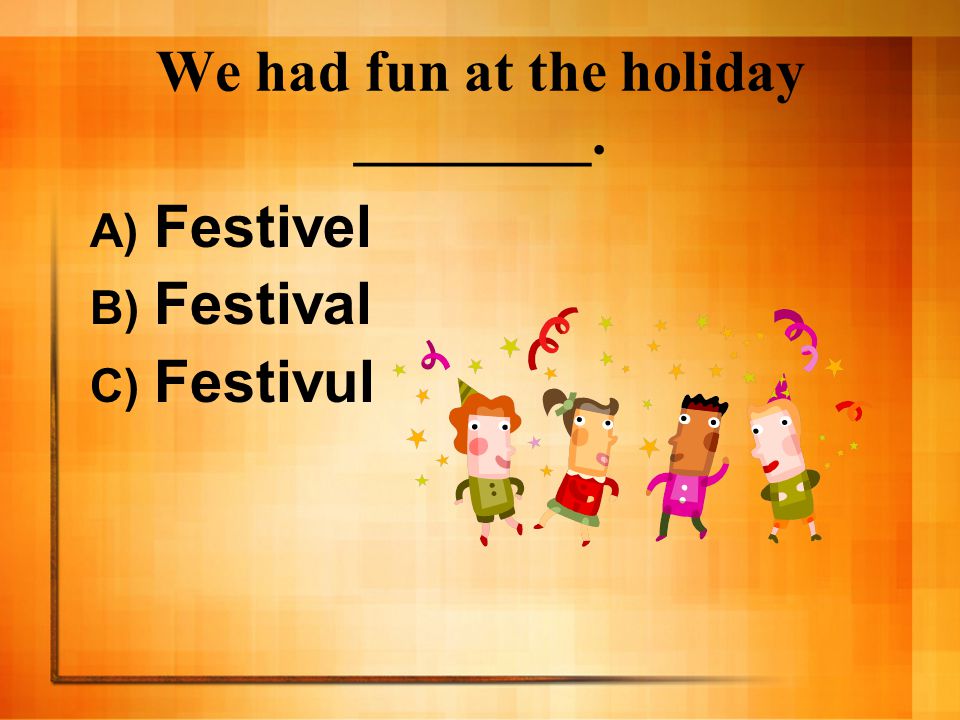 We had fun at the holiday ________.

A) Festivel
B) Festival
C) Festivul